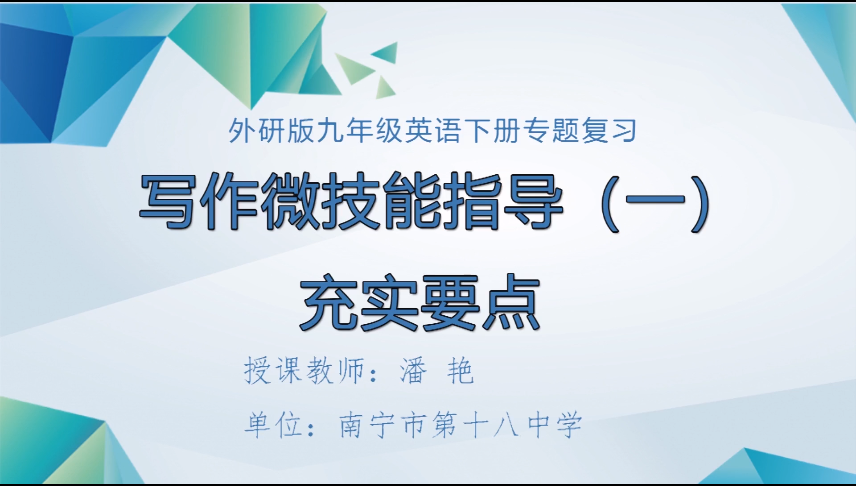 外研版九年级英语下册专题复习

写作微技能指导（一）

充实要点

授课教师：潘 艳

单位：南宁市第十八中学